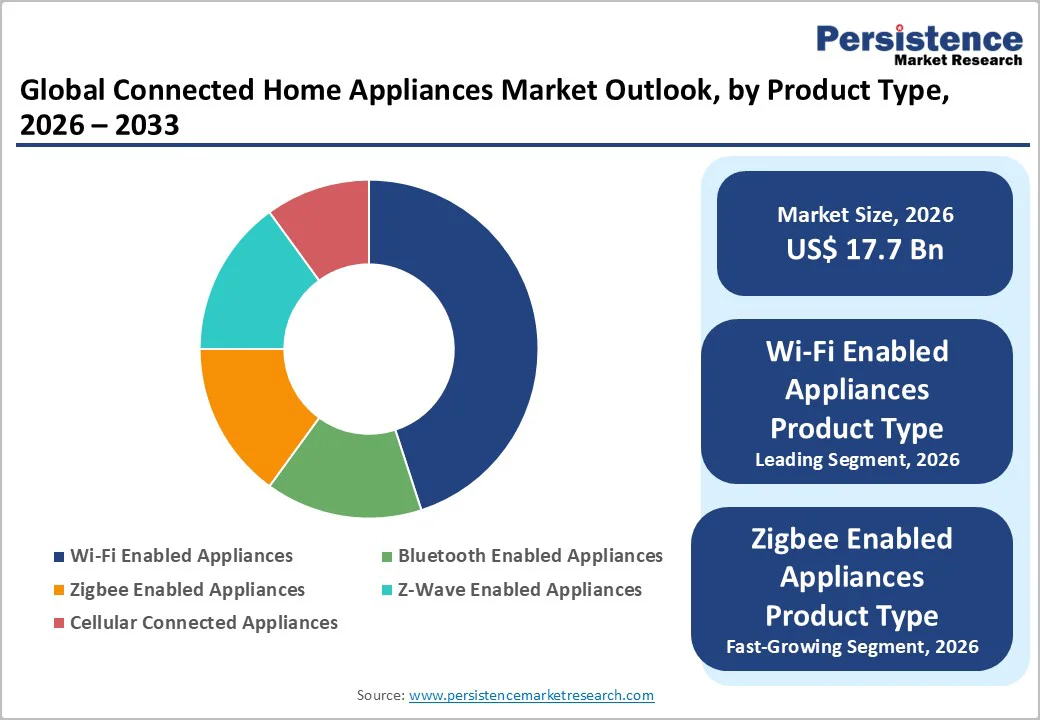 Persistence
Market Research

Global Connected Home Appliances Market Outlook, by Product Type, 2026 – 2033

Wi-Fi Enabled Appliances
Bluetooth Enabled Appliances
Zigbee Enabled Appliances
Z-Wave Enabled Appliances
Cellular Connected Appliances

Market Size, 2026
US$ 17.7 Bn

Wi-Fi Enabled Appliances Product Type
Leading Segment, 2026

Zigbee Enabled Appliances Product Type
Fast-Growing Segment, 2026

Source: www.persistencemarketresearch.com